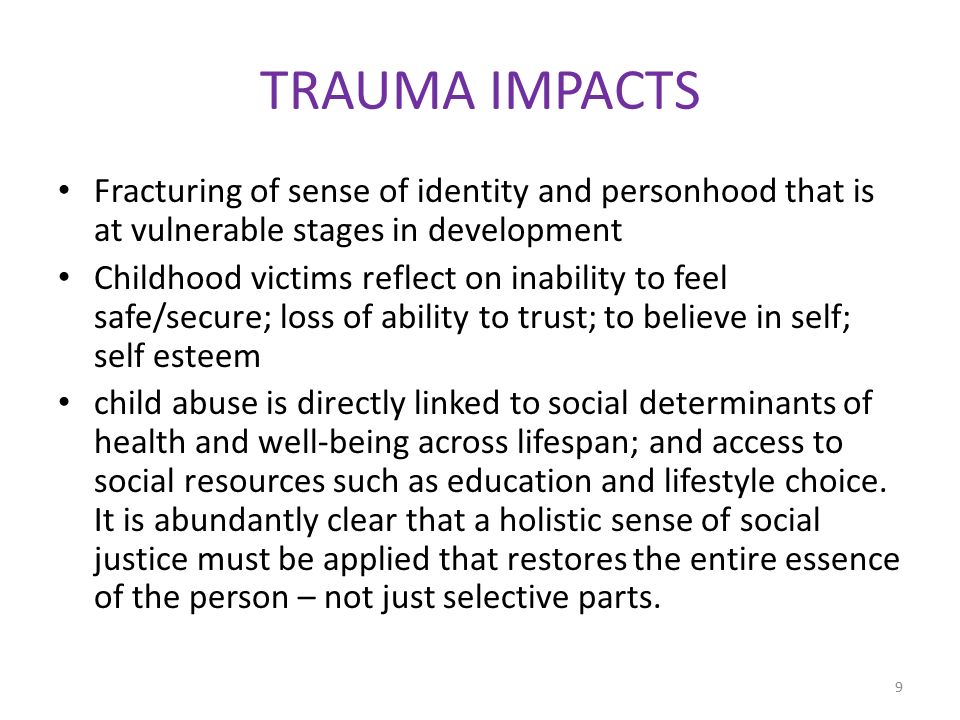 TRAUMA IMPACTS

• Fracturing of sense of identity and personhood that is at vulnerable stages in development
• Childhood victims reflect on inability to feel safe/secure; loss of ability to trust; to believe in self; self esteem
• child abuse is directly linked to social determinants of health and well-being across lifespan; and access to social resources such as education and lifestyle choice. It is abundantly clear that a holistic sense of social justice must be applied that restores the entire essence of the person – not just selective parts.

9